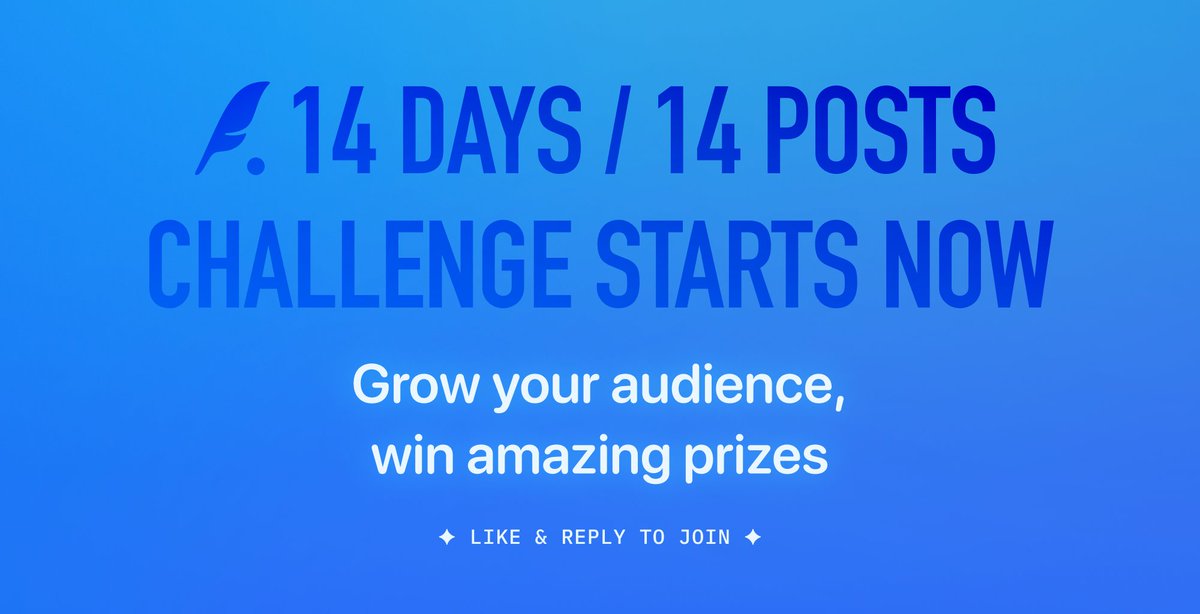 14 DAYS / 14 POSTS
CHALLENGE STARTS NOW

Grow your audience, win amazing prizes

✦ LIKE & REPLY TO JOIN ✦